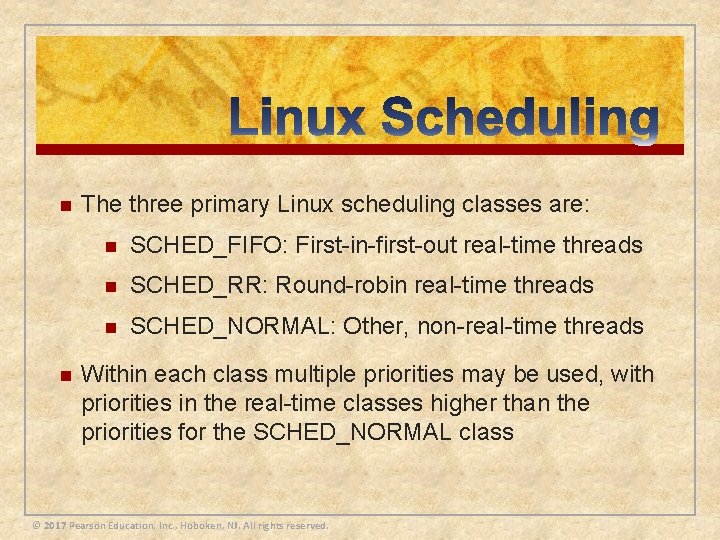 Linux Scheduling

The three primary Linux scheduling classes are:

SCHED_FIFO: First-in-first-out real-time threads

SCHED_RR: Round-robin real-time threads

SCHED_NORMAL: Other, non-real-time threads

Within each class multiple priorities may be used, with priorities in the real-time classes higher than the priorities for the SCHED_NORMAL class

© 2017 Pearson Education, Inc., Hoboken, NJ. All rights reserved.